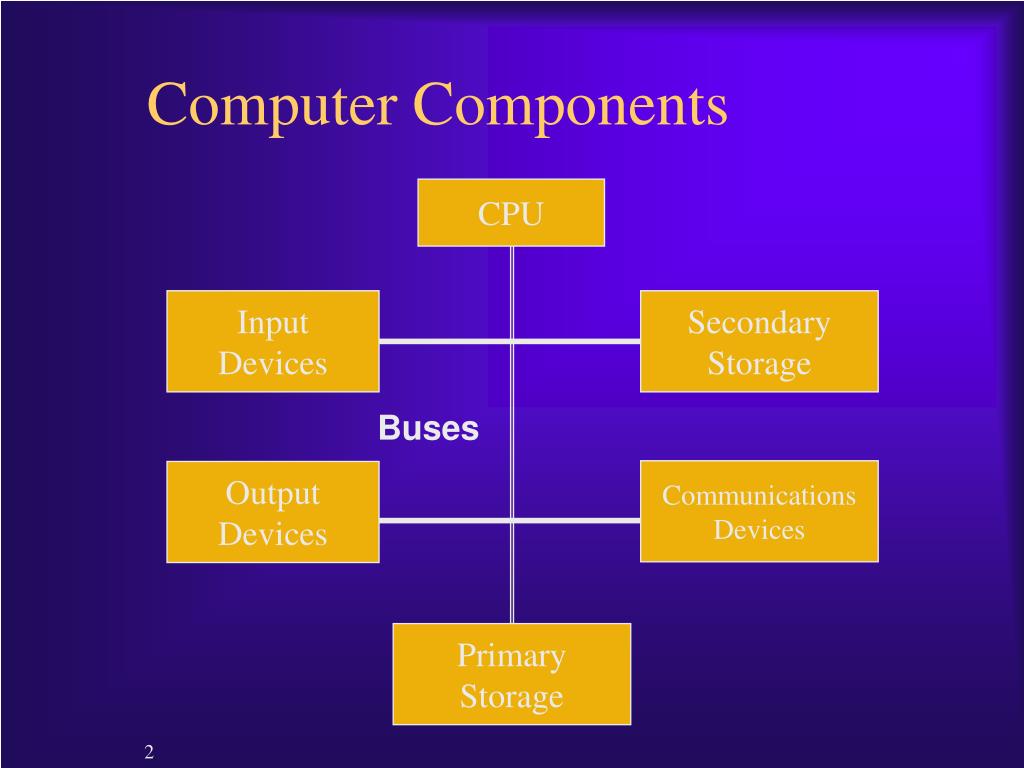 Computer Components

CPU

Input Devices

Secondary Storage

Buses

Output Devices

Communications Devices

Primary Storage

2